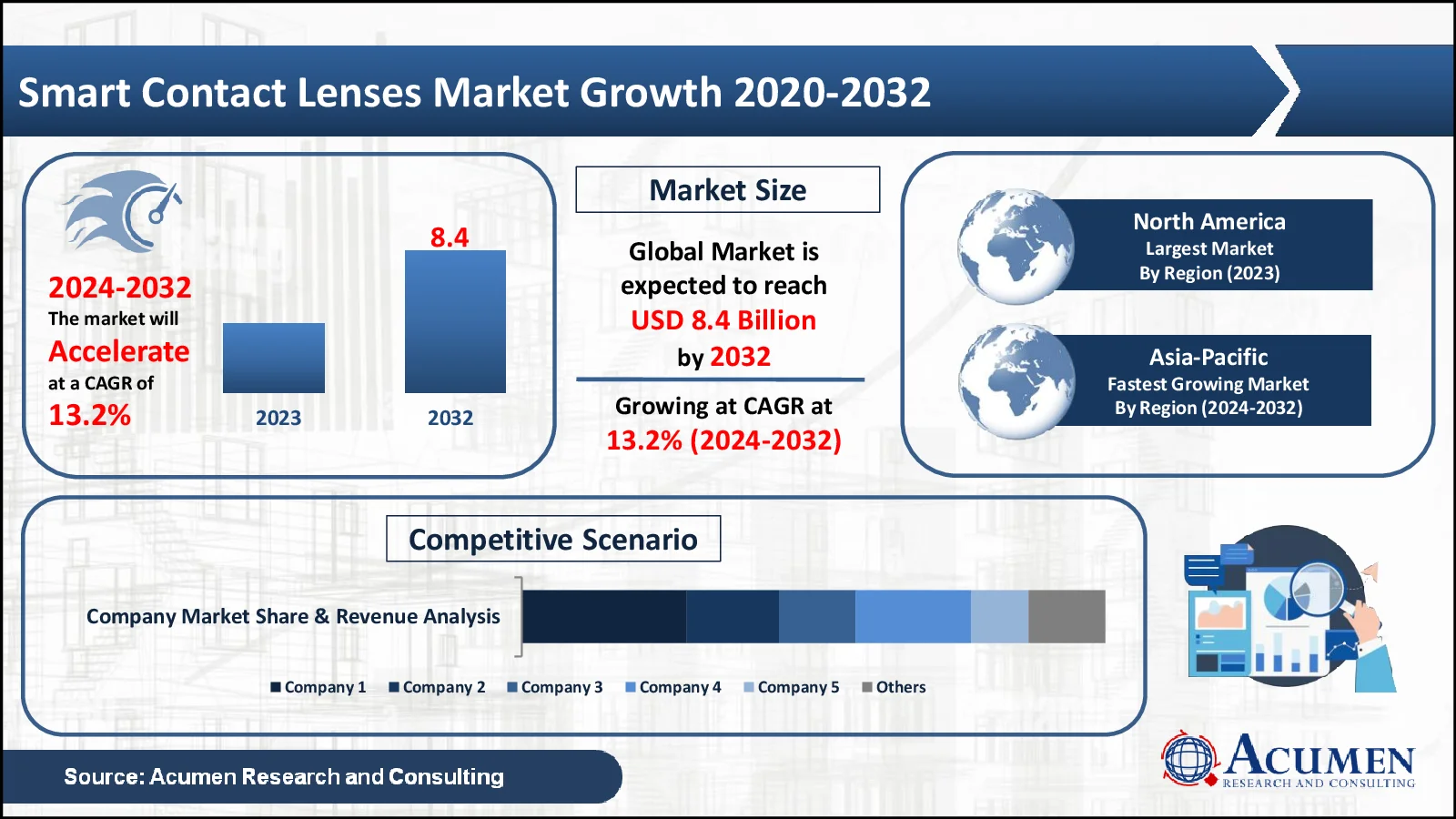 Smart Contact Lenses Market Growth 2020-2032

2024-2032
The market will
Accelerate
at a CAGR of
13.2%

8.4

2023
2032

Market Size

Global Market is expected to reach
USD 8.4 Billion
by 2032

Growing at CAGR at
13.2% (2024-2032)

North America
Largest Market
By Region (2023)

Asia-Pacific
Fastest Growing Market
By Region (2024-2032)

Competitive Scenario

Company Market Share & Revenue Analysis

Company 1 Company 2 Company 3 Company 4 Company 5 Others

Source: Acumen Research and Consulting

ACUMEN
RESEARCH AND CONSULTING